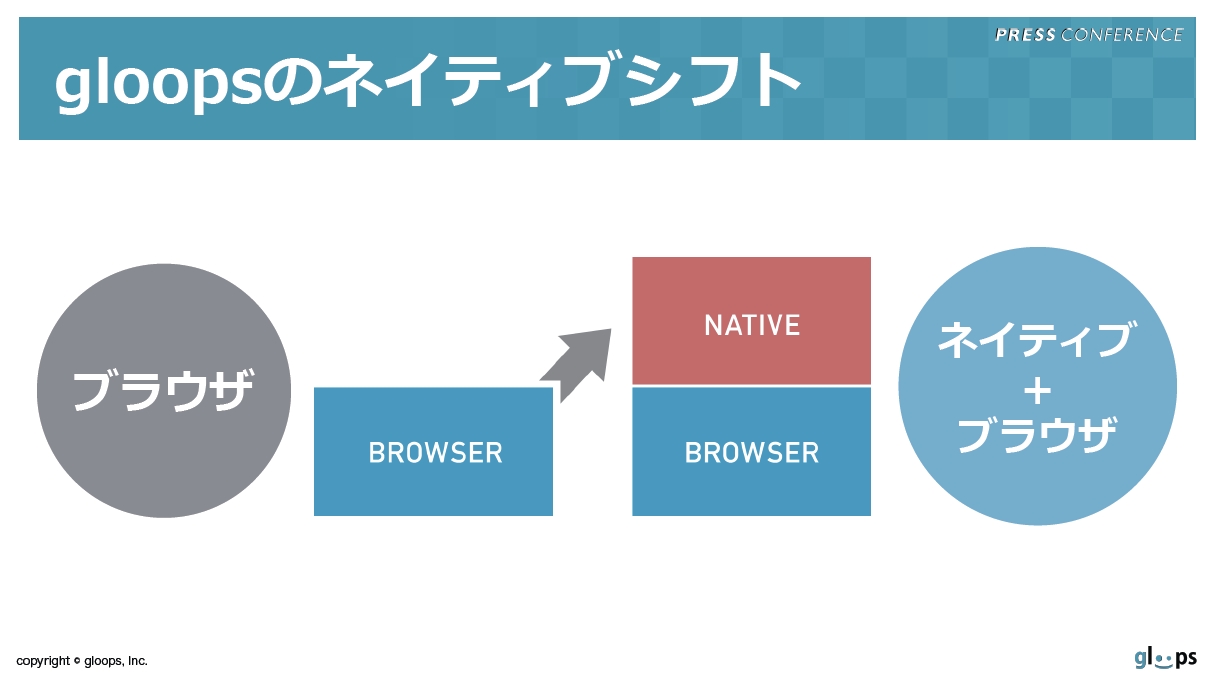 PRESS CONFERENCE

gloopsのネイティブシフト

ブラウザ

BROWSER

NATIVE

BROWSER

ネイティブ
+
ブラウザ

copyright © gloops, Inc.

gloops